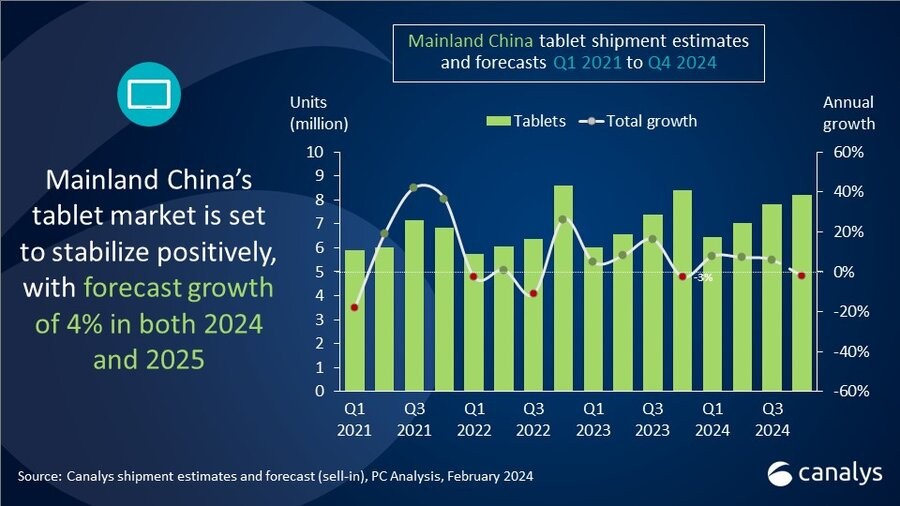 Mainland China tablet shipment estimates and forecasts Q1 2021 to Q4 2024

Mainland China's tablet market is set to stabilize positively, with forecast growth of 4% in both 2024 and 2025

Units (million)

Tablets Total growth

Annual growth

10
9
8
7
6
5
4
3
2
1
0

60%
40%
20%
0%
-20%
-40%
-60%

-3%

Q1 2021
Q3 2021
Q1 2022
Q3 2022
Q1 2023
Q3 2023
Q1 2024
Q3 2024

Source: Canalys shipment estimates and forecast (sell-in), PC Analysis, February 2024

canalys